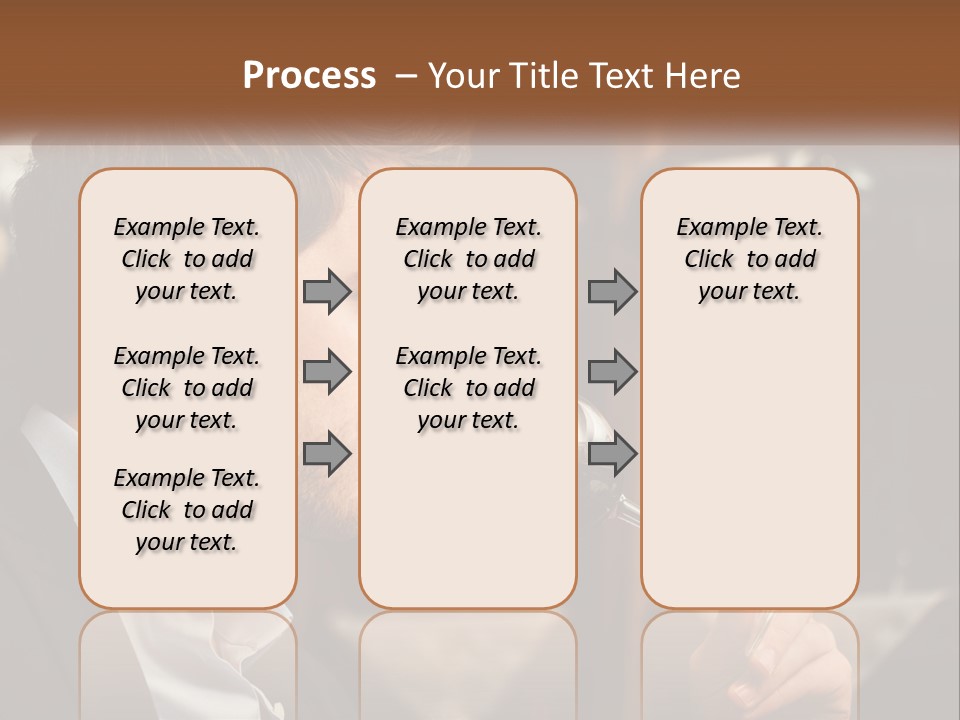 Process – Your Title Text Here

Example Text. Click to add your text.

Example Text. Click to add your text.

Example Text. Click to add your text.

Example Text. Click to add your text.

Example Text. Click to add your text.

Example Text. Click to add your text.